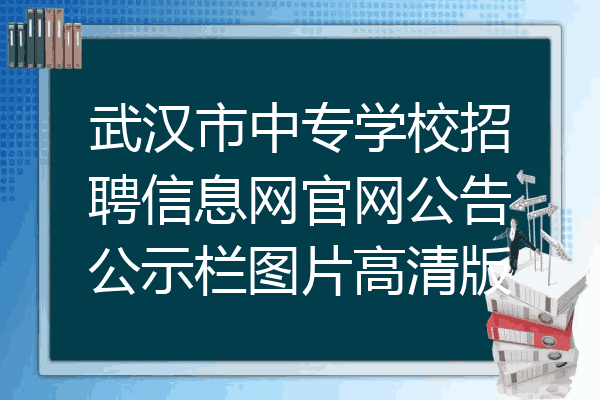 武汉市中专学校招聘信息网官网公告公示栏图片高清版